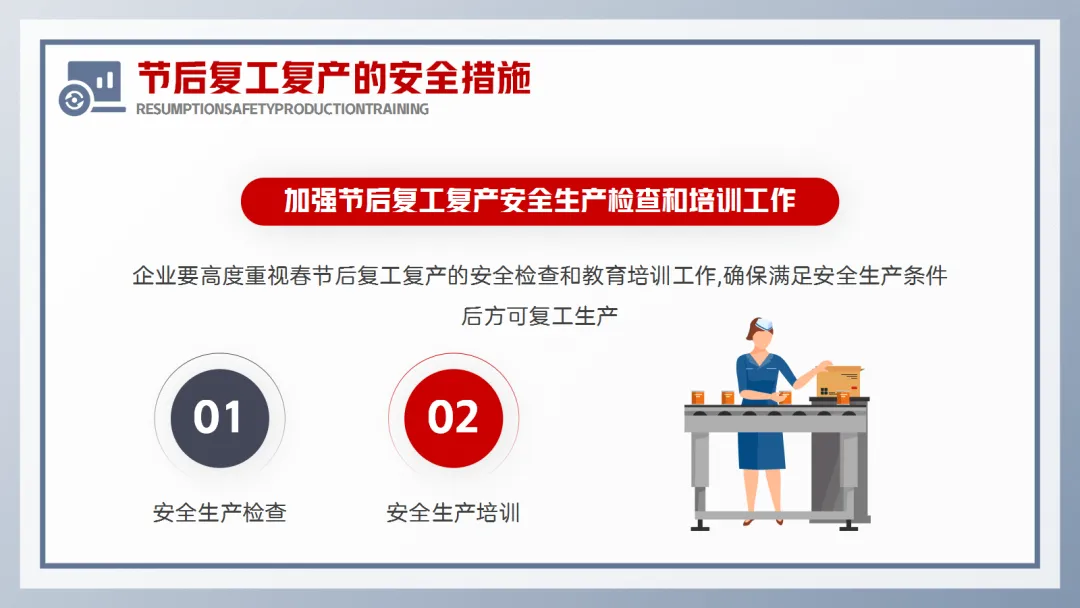 节后复工复产的安全措施
RESUMPTIONSAFETYPRODUCTIONTRAINING

加强节后复工复产安全生产检查和培训工作

企业要高度重视春节后复工复产的安全检查和教育培训工作,确保满足安全生产条件后方可复工生产

01
安全生产检查

02
安全生产培训